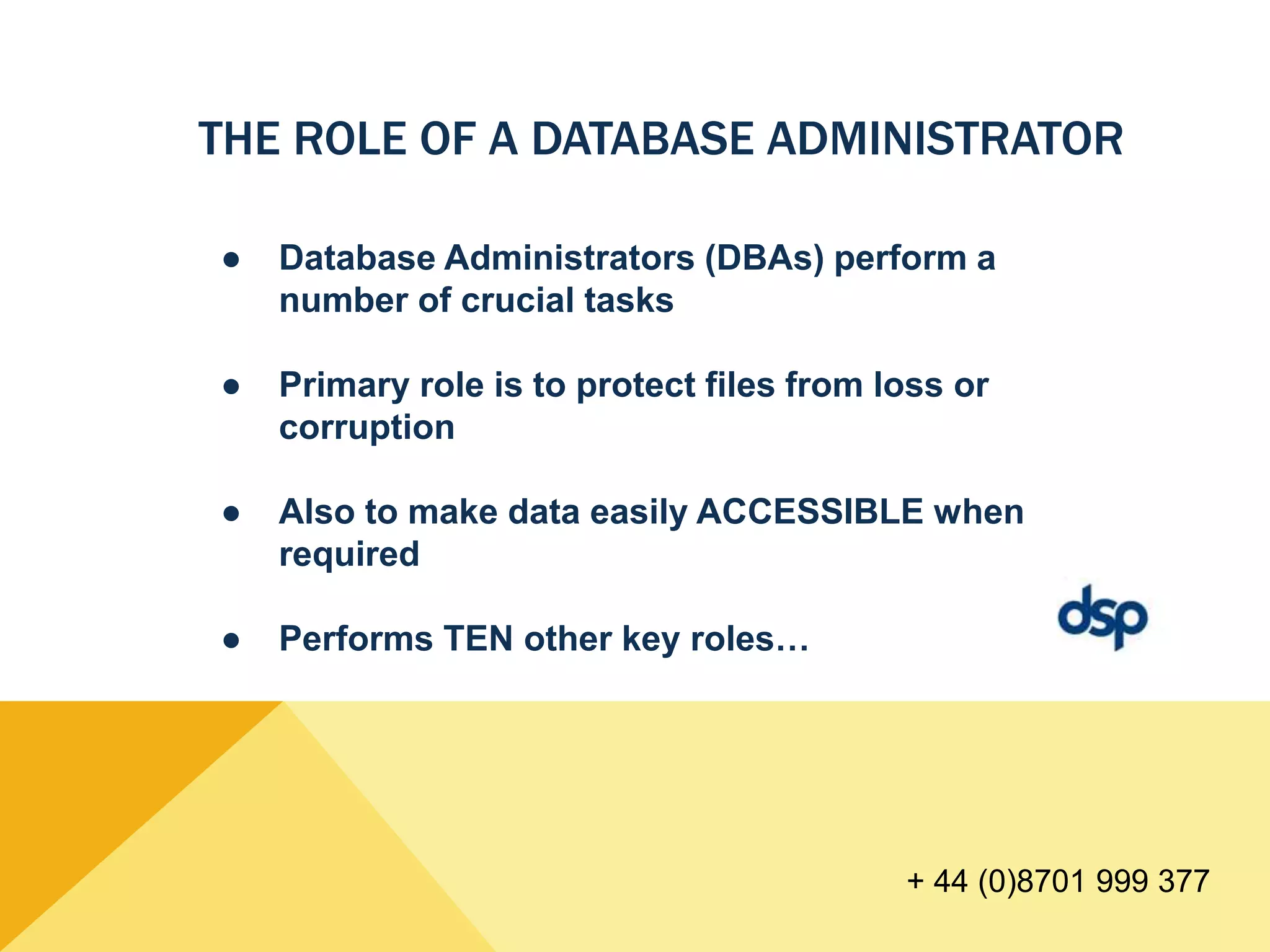 THE ROLE OF A DATABASE ADMINISTRATOR

● Database Administrators (DBAs) perform a number of crucial tasks

● Primary role is to protect files from loss or corruption

● Also to make data easily ACCESSIBLE when required

● Performs TEN other key roles…

dsp

+ 44 (0)8701 999 377